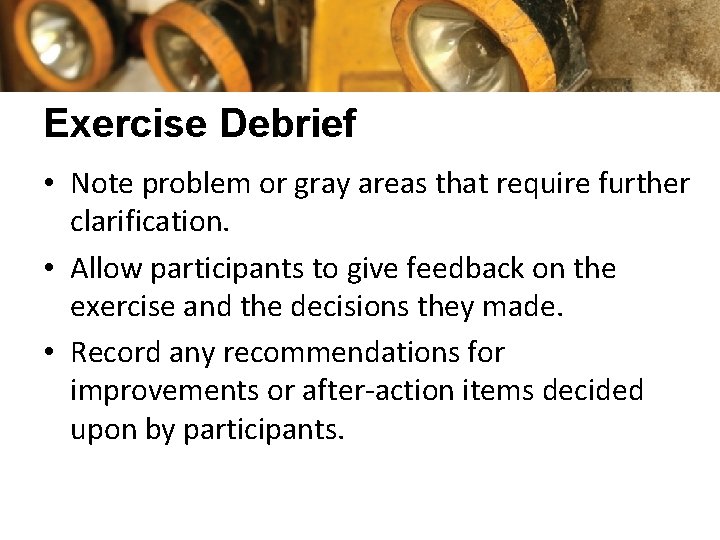 Exercise Debrief

• Note problem or gray areas that require further clarification.

• Allow participants to give feedback on the exercise and the decisions they made.

• Record any recommendations for improvements or after-action items decided upon by participants.